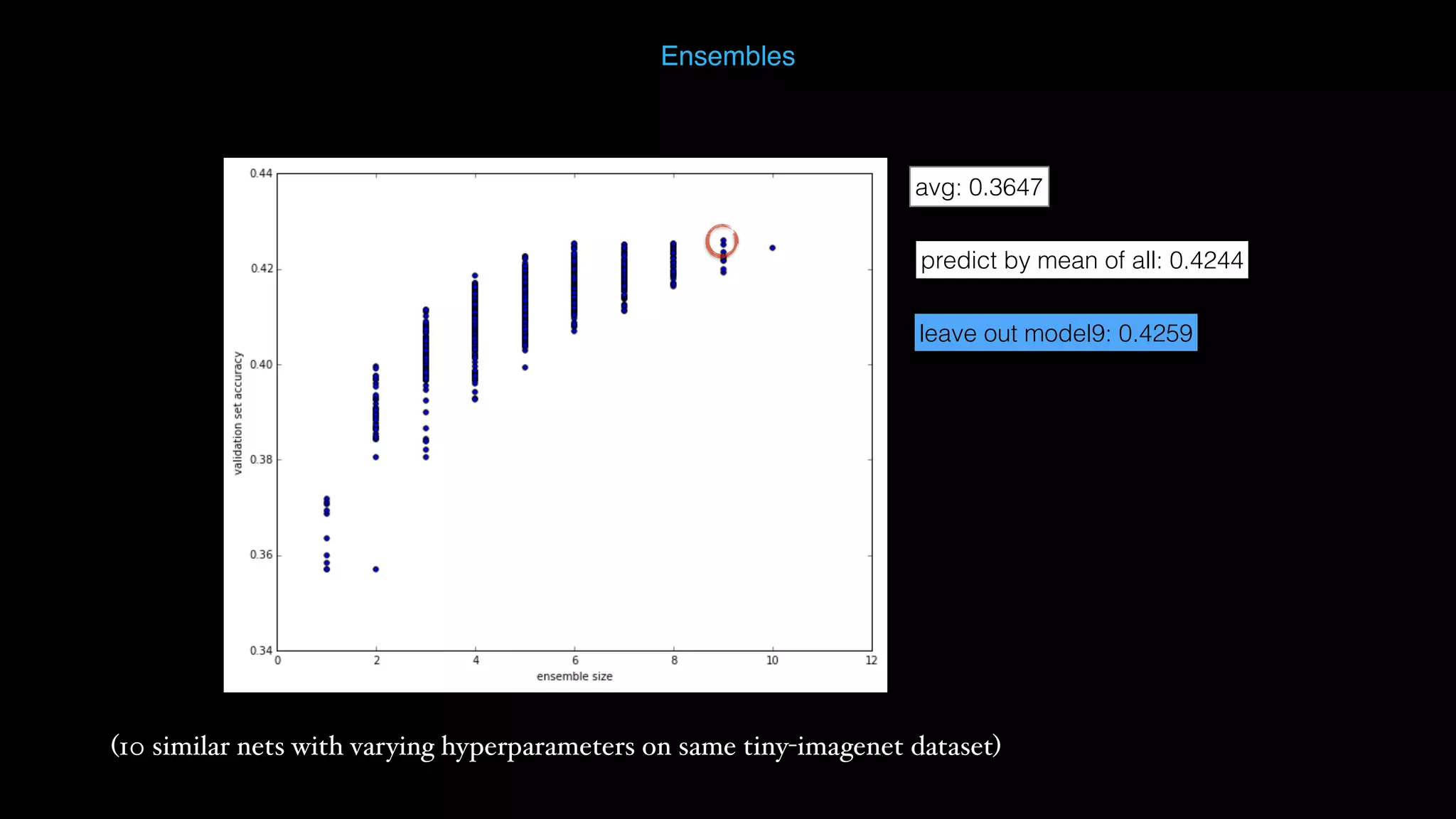 Ensembles

0.44
0.42
0.40
0.38
0.36
0.34
validation set accuracy
0
2
4
6
8
10
12
ensemble size

avg: 0.3647

predict by mean of all: 0.4244

leave out model9: 0.4259

(10 similar nets with varying hyperparameters on same tiny-imagenet dataset)